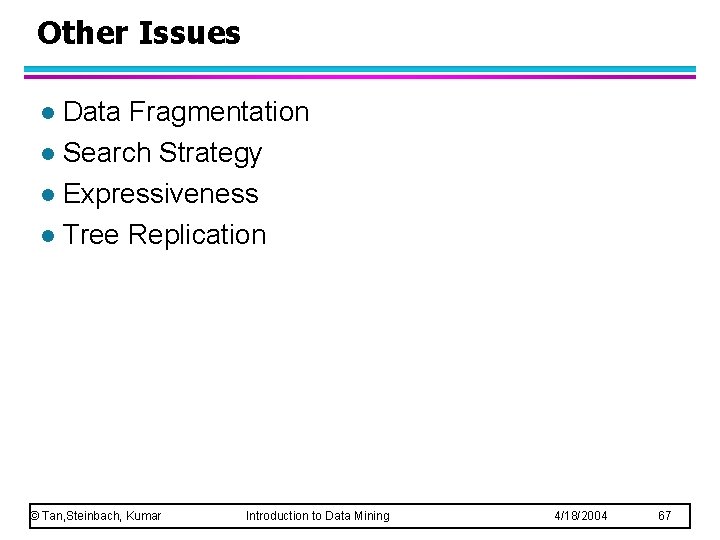 Other Issues

- Data Fragmentation
- Search Strategy
- Expressiveness
- Tree Replication

© Tan,Steinbach, Kumar Introduction to Data Mining 4/18/2004 67